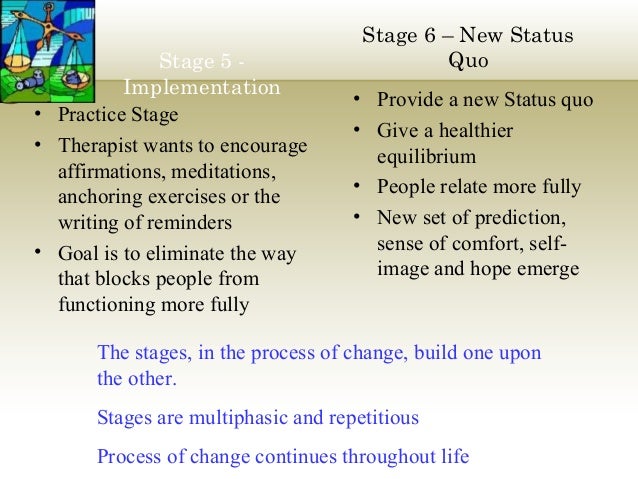 Stage 5 - Implementation

• Practice Stage
• Therapist wants to encourage affirmations, meditations, anchoring exercises or the writing of reminders
• Goal is to eliminate the way that blocks people from functioning more fully

Stage 6 – New Status Quo

• Provide a new Status quo
• Give a healthier equilibrium
• People relate more fully
• New set of prediction, sense of comfort, self-image and hope emerge

The stages, in the process of change, build one upon the other.

Stages are multiphasic and repetitious

Process of change continues throughout life